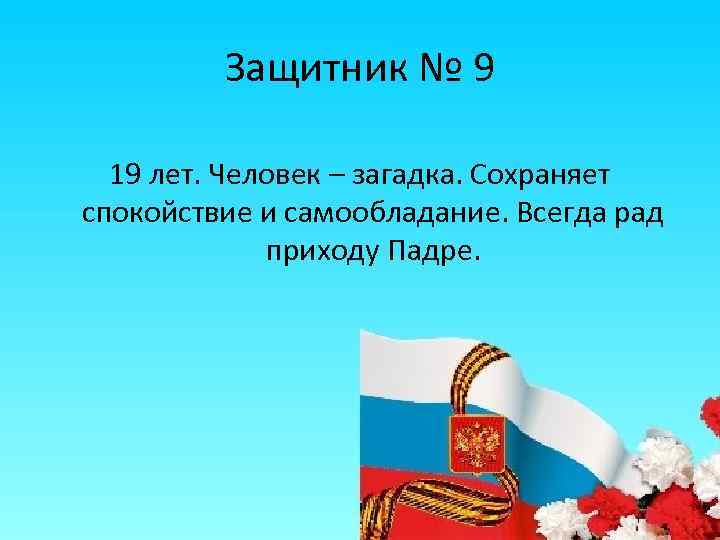 Защитник № 9

19 лет. Человек – загадка. Сохраняет спокойствие и самообладание. Всегда рад приходу Падре.